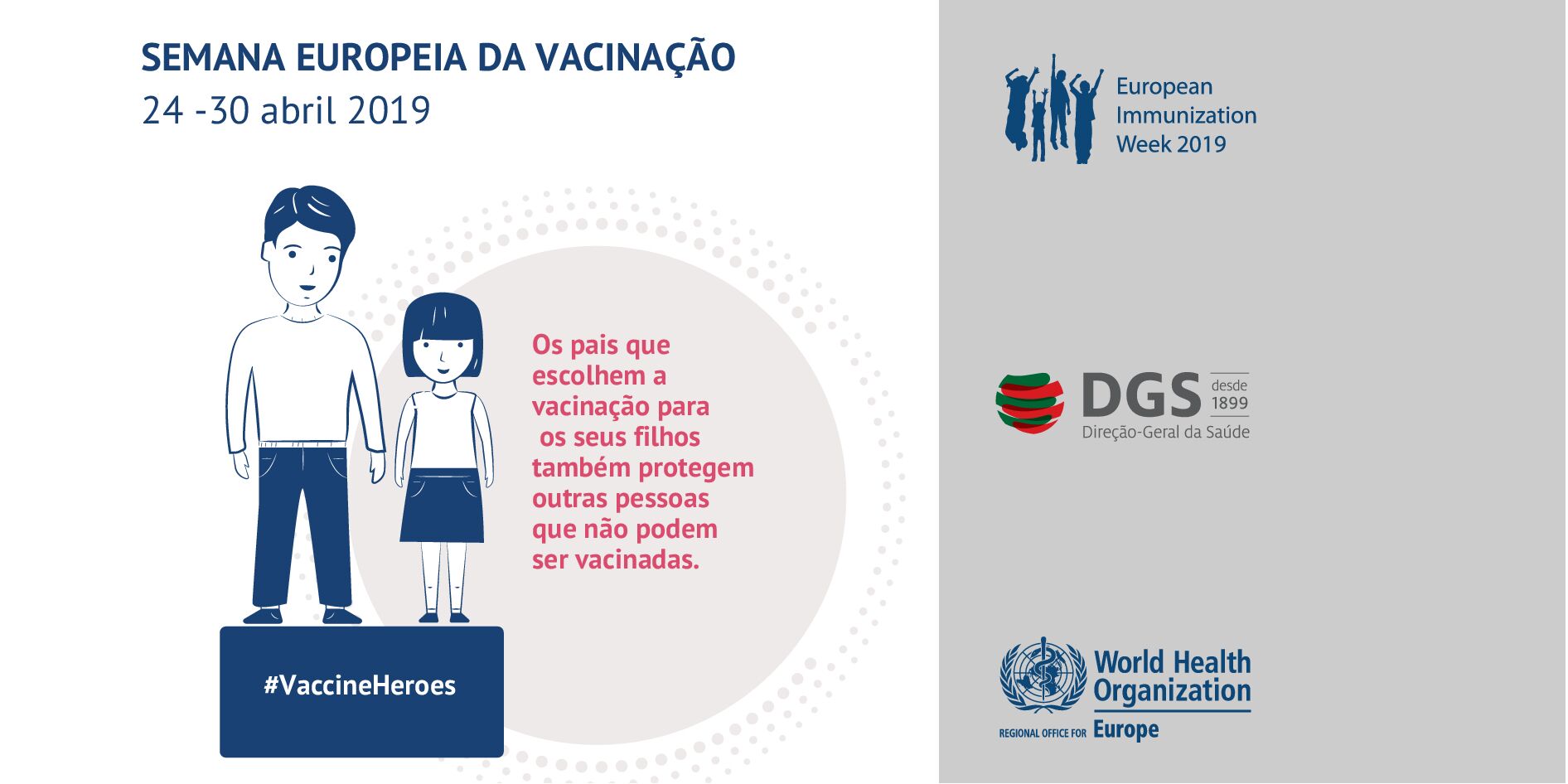 SEMANA EUROPEIA DA VACINAÇÃO
24 -30 abril 2019

Os pais que escolhem a vacinação para os seus filhos também protegem outras pessoas que não podem ser vacinadas.

#VaccineHeroes

European Immunization Week 2019

DGS desde 1899
Direção-Geral da Saúde

World Health Organization
REGIONAL OFFICE FOR Europe